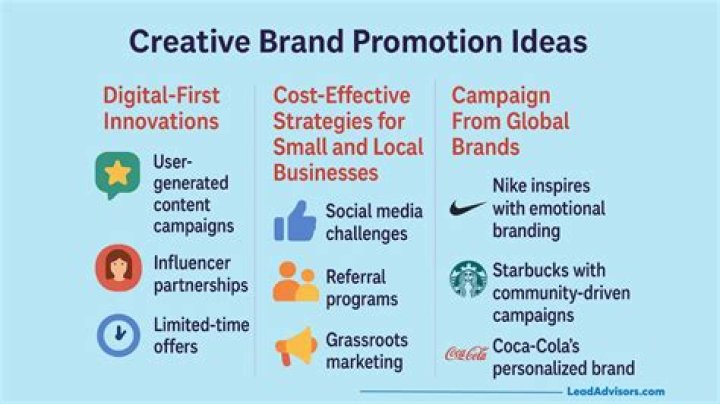 Creative Brand Promotion Ideas

Digital-First Innovations

User-generated content campaigns

Influencer partnerships

Limited-time offers

Cost-Effective Strategies for Small and Local Businesses

Social media challenges

Referral programs

Grassroots marketing

Campaign From Global Brands

Nike inspires with emotional branding

Starbucks with community-driven campaigns

Coca-Cola

Coca-Cola's personalized brand

LeadAdvisors.com